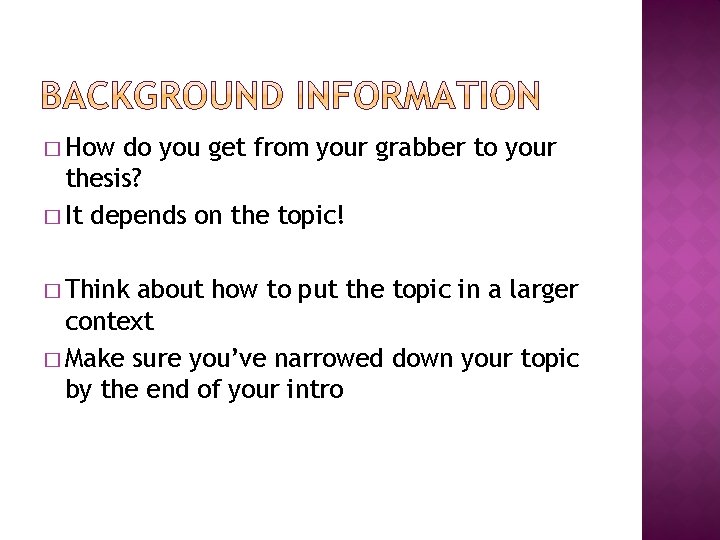 BACKGROUND INFORMATION

□ How do you get from your grabber to your thesis?

□ It depends on the topic!

□ Think about how to put the topic in a larger context

□ Make sure you've narrowed down your topic by the end of your intro